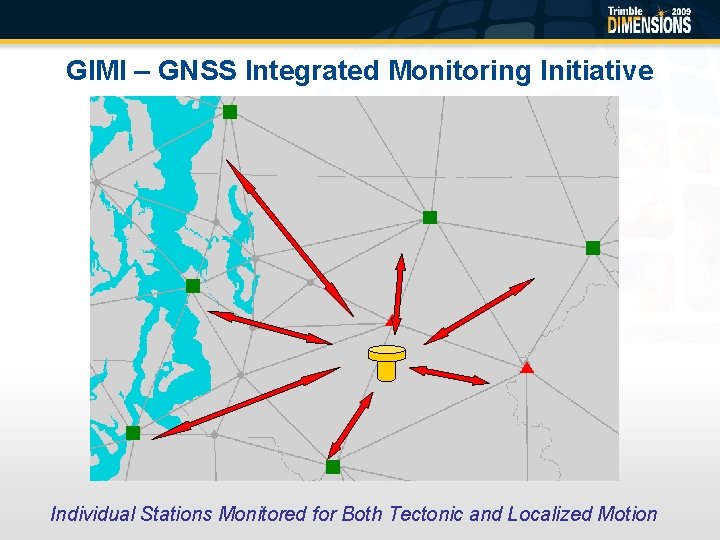 Trimble 2009
DIMENSIONS

GIMI – GNSS Integrated Monitoring Initiative

Individual Stations Monitored for Both Tectonic and Localized Motion